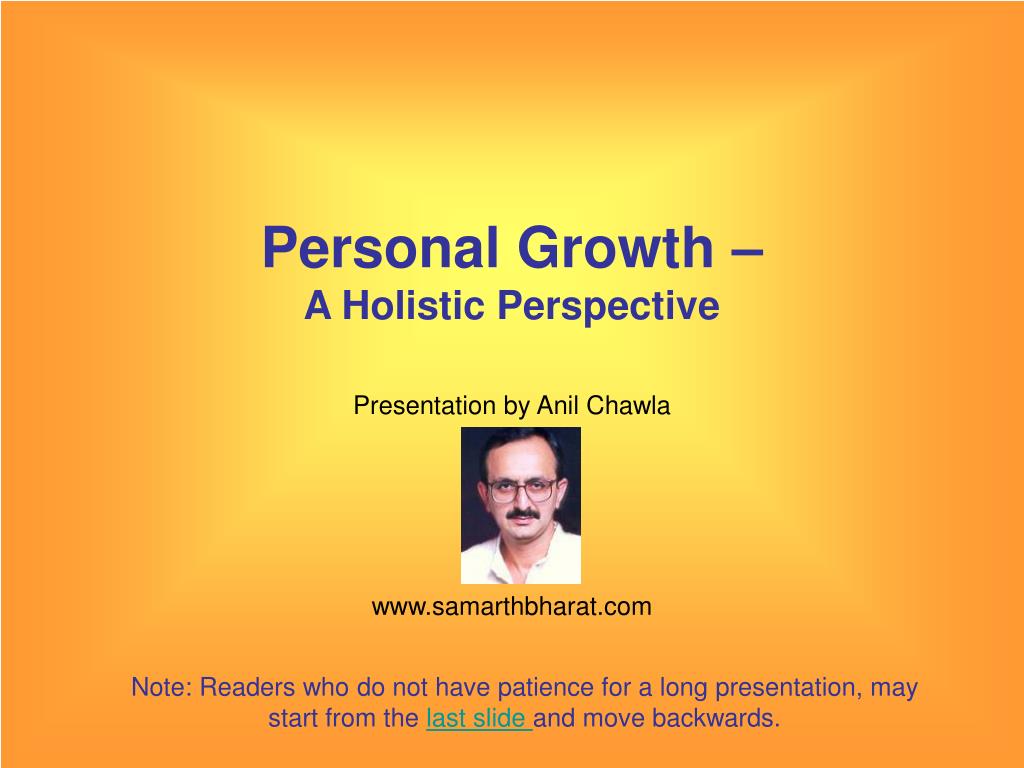 Personal Growth –
A Holistic Perspective

Presentation by Anil Chawla

www.samarthbharat.com

Note: Readers who do not have patience for a long presentation, may start from the last slide and move backwards.